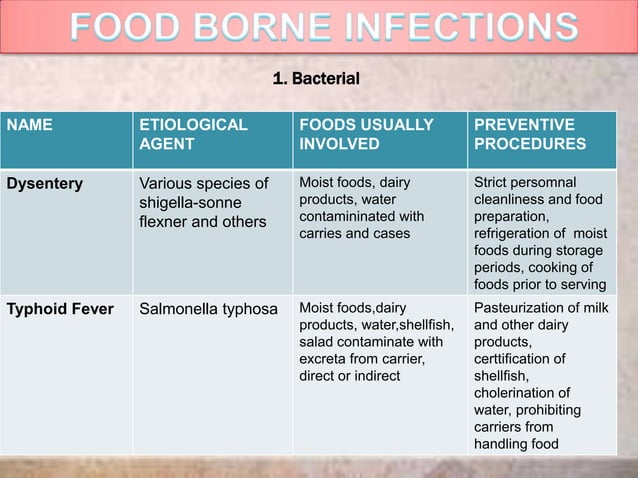 FOOD BORNE INFECTIONS

1. Bacterial

| NAME | ETIOLOGICAL AGENT | FOODS USUALLY INVOLVED | PREVENTIVE PROCEDURES |
|---|---|---|---|
| Dysentery | Various species of shigella-sonne flexner and others | Moist foods, dairy products, water contamininated with carries and cases | Strict persomnal cleanliness and food preparation, refrigeration of moist foods during storage periods, cooking of foods prior to serving |
| Typhoid Fever | Salmonella typhosa | Moist foods,dairy products, water,shellfish, salad contaminate with excreta from carrier, direct or indirect | Pasteurization of milk and other dairy products, certtification of shellfish, cholerination of water, prohibiting carriers from handling food |